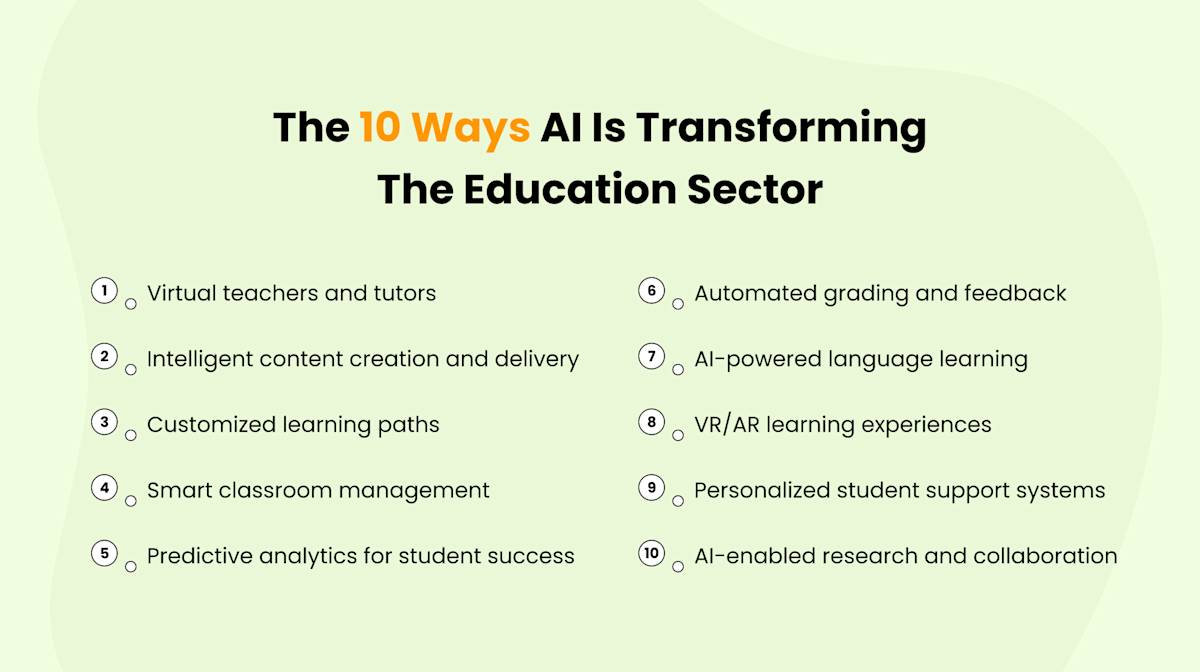 The 10 Ways AI Is Transforming The Education Sector

1 Virtual teachers and tutors

2 Intelligent content creation and delivery

3 Customized learning paths

4 Smart classroom management

5 Predictive analytics for student success

6 Automated grading and feedback

7 AI-powered language learning

8 VR/AR learning experiences

9 Personalized student support systems

10 AI-enabled research and collaboration